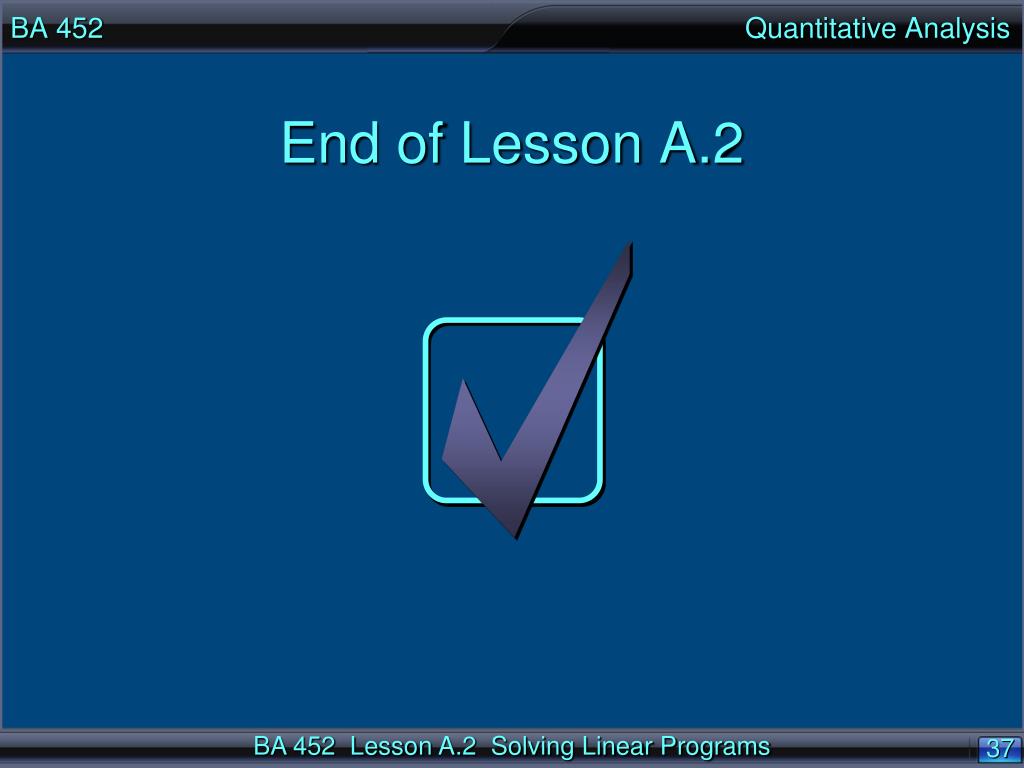 BA 452

Quantitative Analysis

End of Lesson A.2

BA 452 Lesson A.2 Solving Linear Programs

37